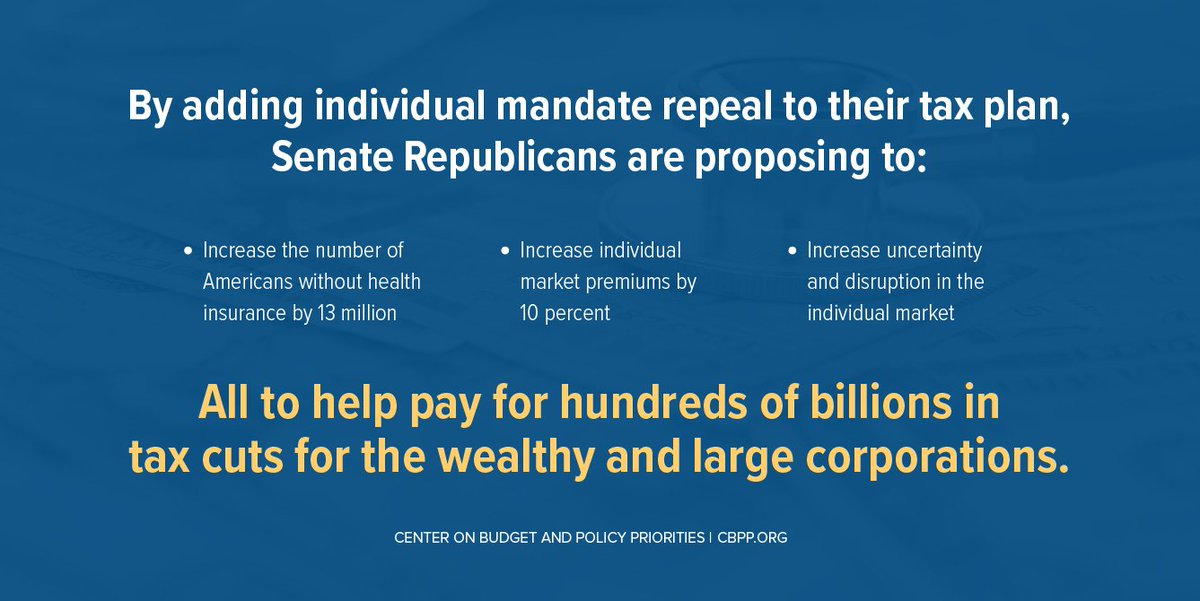 By adding individual mandate repeal to their tax plan, Senate Republicans are proposing to:

• Increase the number of Americans without health insurance by 13 million

• Increase individual market premiums by 10 percent

• Increase uncertainty and disruption in the individual market

All to help pay for hundreds of billions in tax cuts for the wealthy and large corporations.

CENTER ON BUDGET AND POLICY PRIORITIES | CBPP.ORG